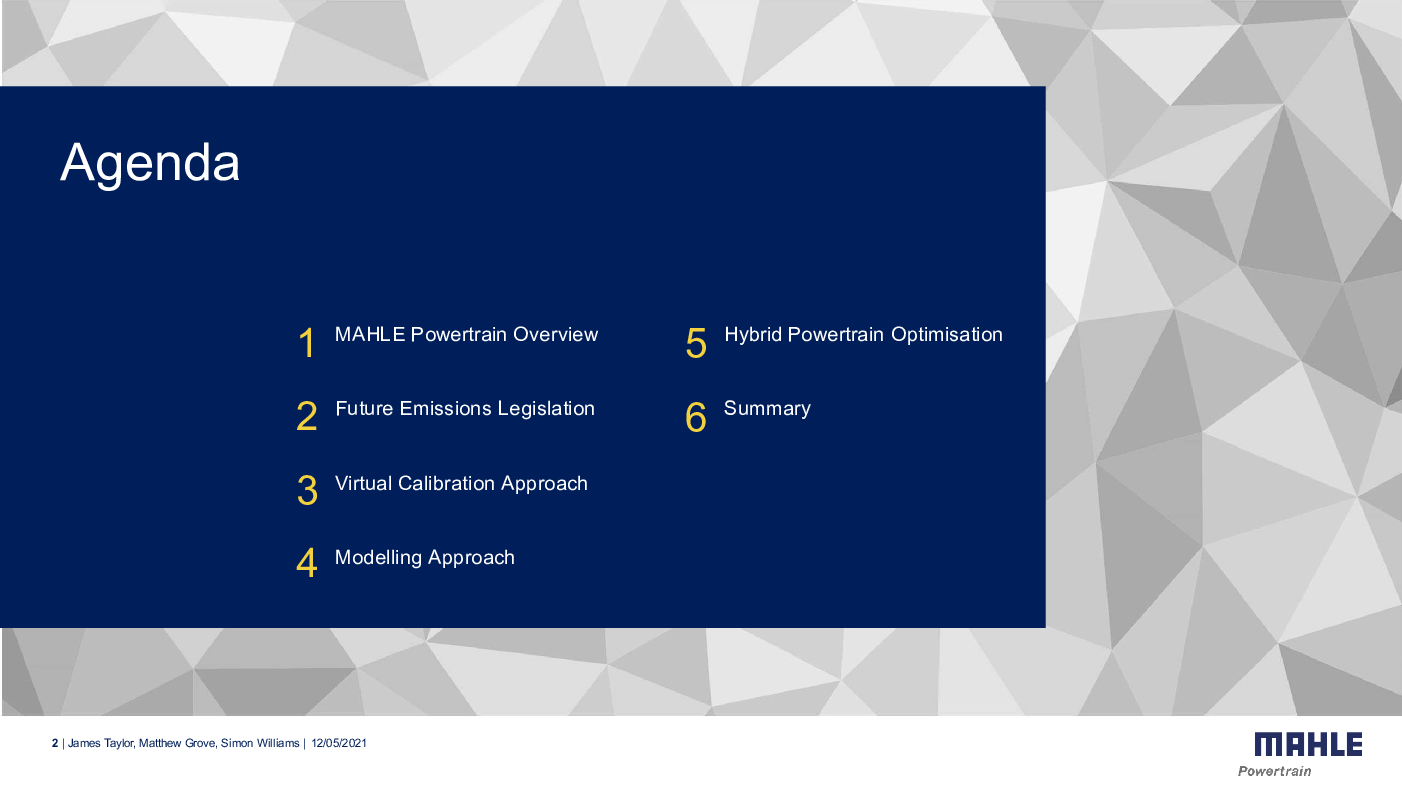 Agenda

1 MAHLE Powertrain Overview

2 Future Emissions Legislation

3 Virtual Calibration Approach

4 Modelling Approach

5 Hybrid Powertrain Optimisation

6 Summary

2 | James Taylor, Matthew Grove, Simon Williams | 12/05/2021

MAHLE
Powertrain